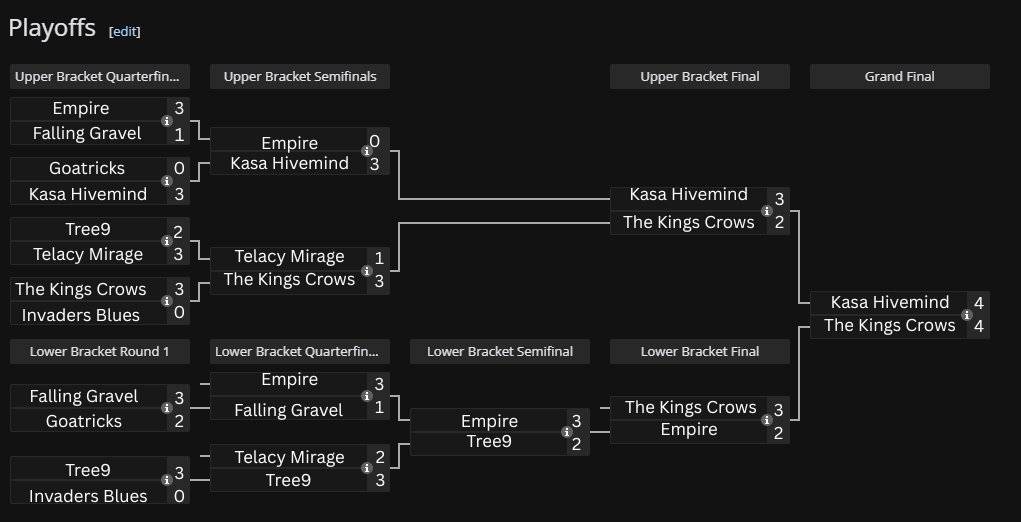 Playoffs [edit]

Upper Bracket Quarterfin...

Empire 3
Falling Gravel 1

Goatricks 0
Kasa Hivemind 3

Tree9 2
Telacy Mirage 3

The Kings Crows 3
Invaders Blues 0

Upper Bracket Semifinals

Empire 0
Kasa Hivemind 3

Telacy Mirage 1
The Kings Crows 3

Upper Bracket Final

Kasa Hivemind 3
The Kings Crows 2

Grand Final

Kasa Hivemind 4
The Kings Crows 4

Lower Bracket Round 1

Falling Gravel 3
Goatricks 2

Tree9 3
Invaders Blues 0

Lower Bracket Quarterfin...

Empire 3
Falling Gravel 1

Telacy Mirage 2
Tree9 3

Lower Bracket Semifinal

Empire 3
Tree9 2

Lower Bracket Final

The Kings Crows 3
Empire 2